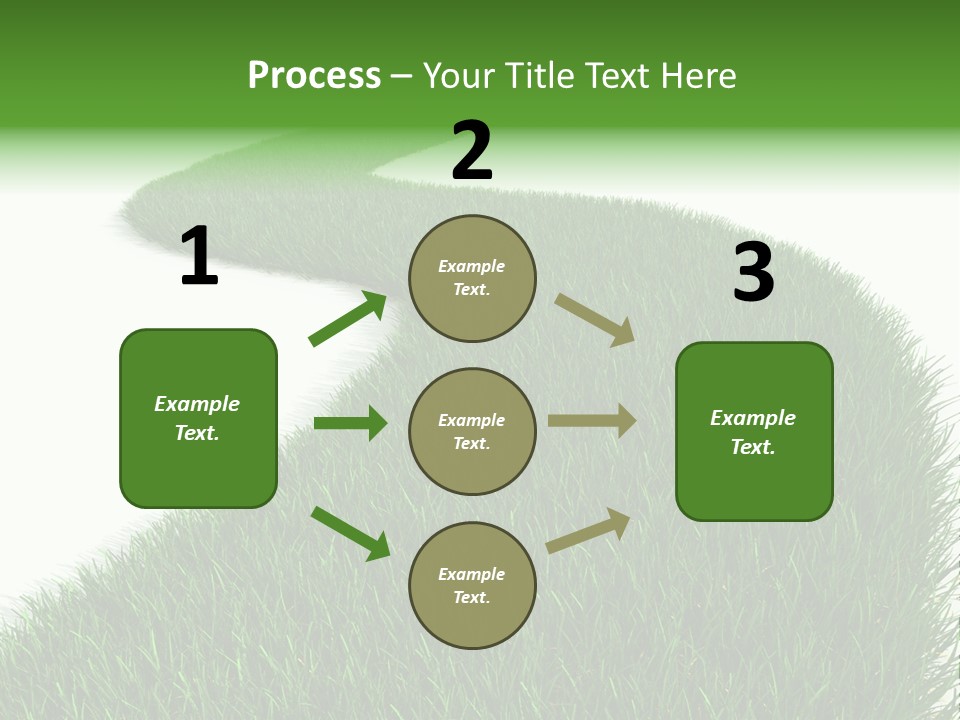 Process – Your Title Text Here

1

Example Text.

2

Example Text.

Example Text.

Example Text.

3

Example Text.